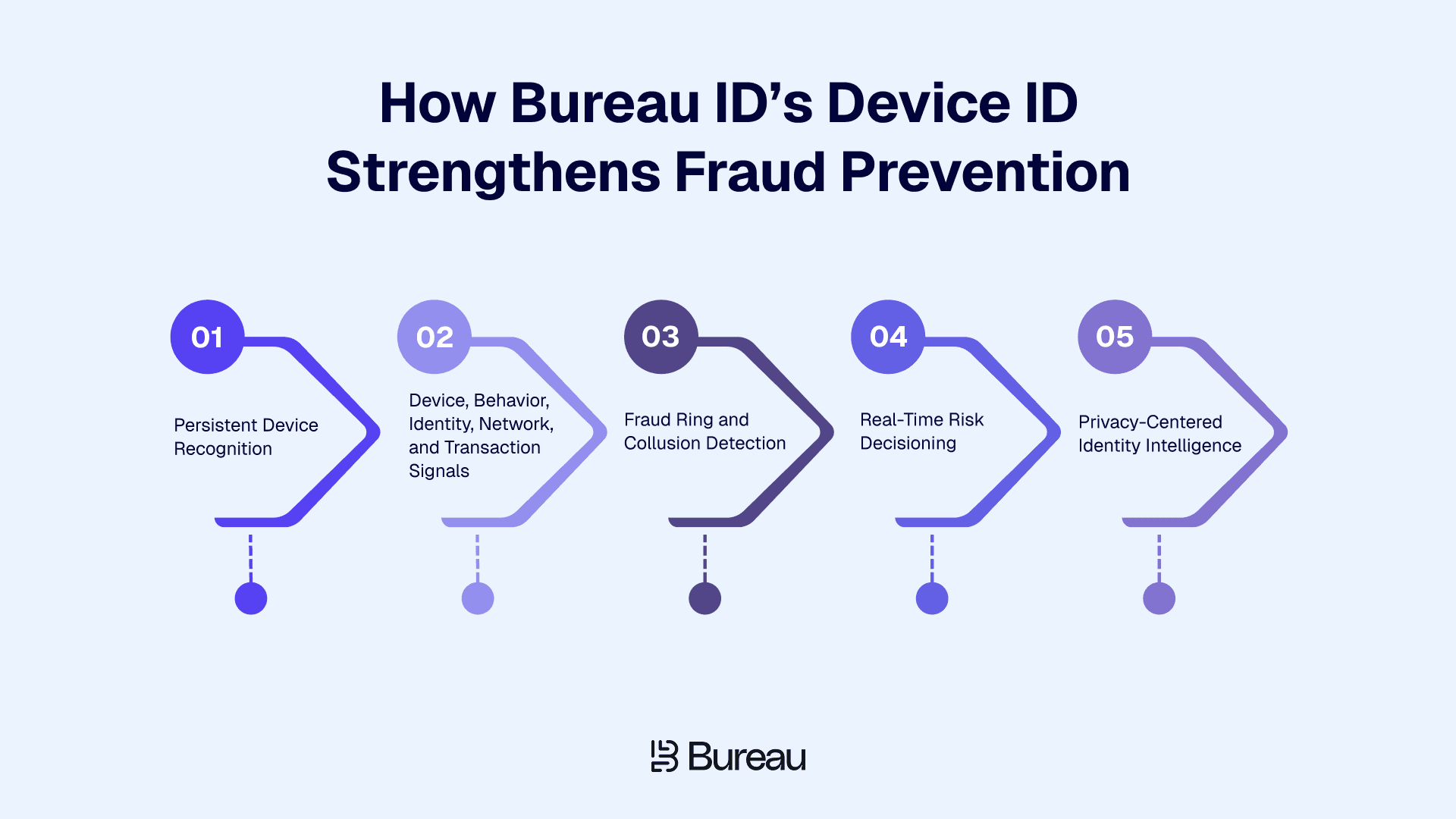 How Bureau ID's Device ID Strengthens Fraud Prevention

01
Persistent Device Recognition

02
Device, Behavior, Identity, Network, and Transaction Signals

03
Fraud Ring and Collusion Detection

04
Real-Time Risk Decisioning

05
Privacy-Centered Identity Intelligence

Bureau